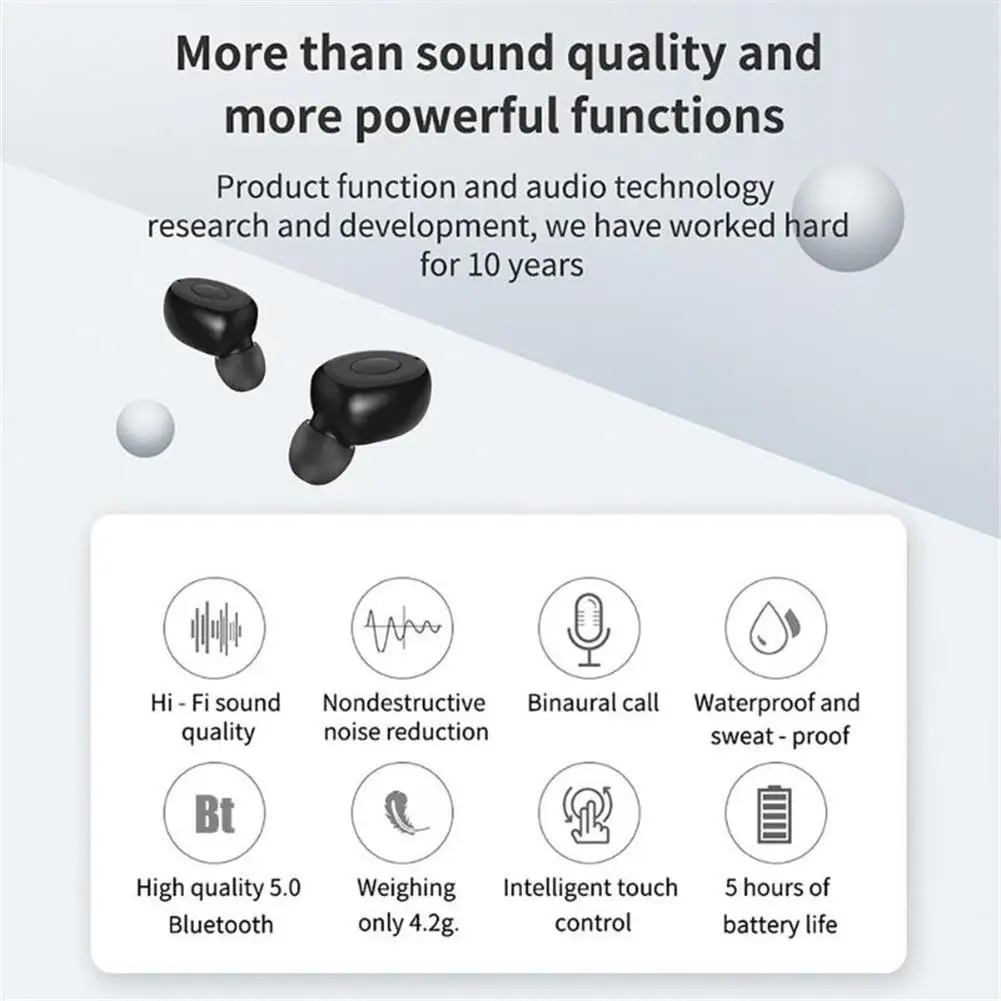 More than sound quality and more powerful functions

Product function and audio technology research and development, we have worked hard for 10 years

Hi - Fi sound quality

Nondestructive noise reduction

Binaural call

Waterproof and sweat - proof

Bt

High quality 5.0 Bluetooth

Weighing only 4.2g.

Intelligent touch control

5 hours of battery life